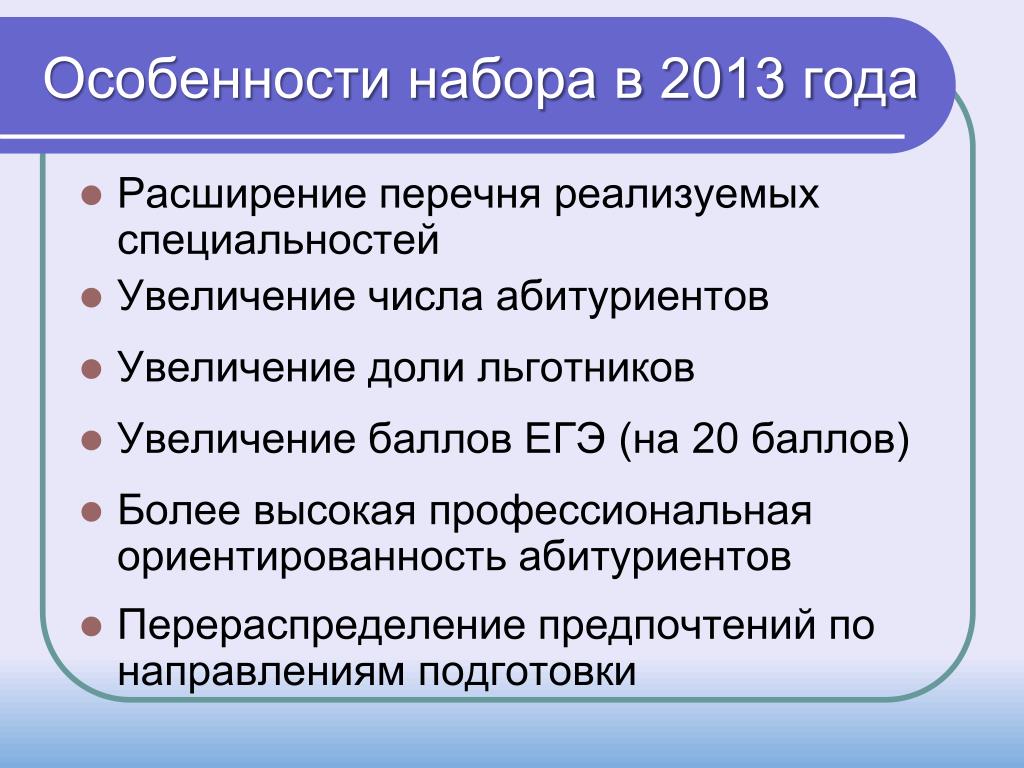 Особенности набора в 2013 года

- Расширение перечня реализуемых специальностей
- Увеличение числа абитуриентов
- Увеличение доли льготников
- Увеличение баллов ЕГЭ (на 20 баллов)
- Более высокая профессиональная ориентированность абитуриентов
- Перераспределение предпочтений по направлениям подготовки